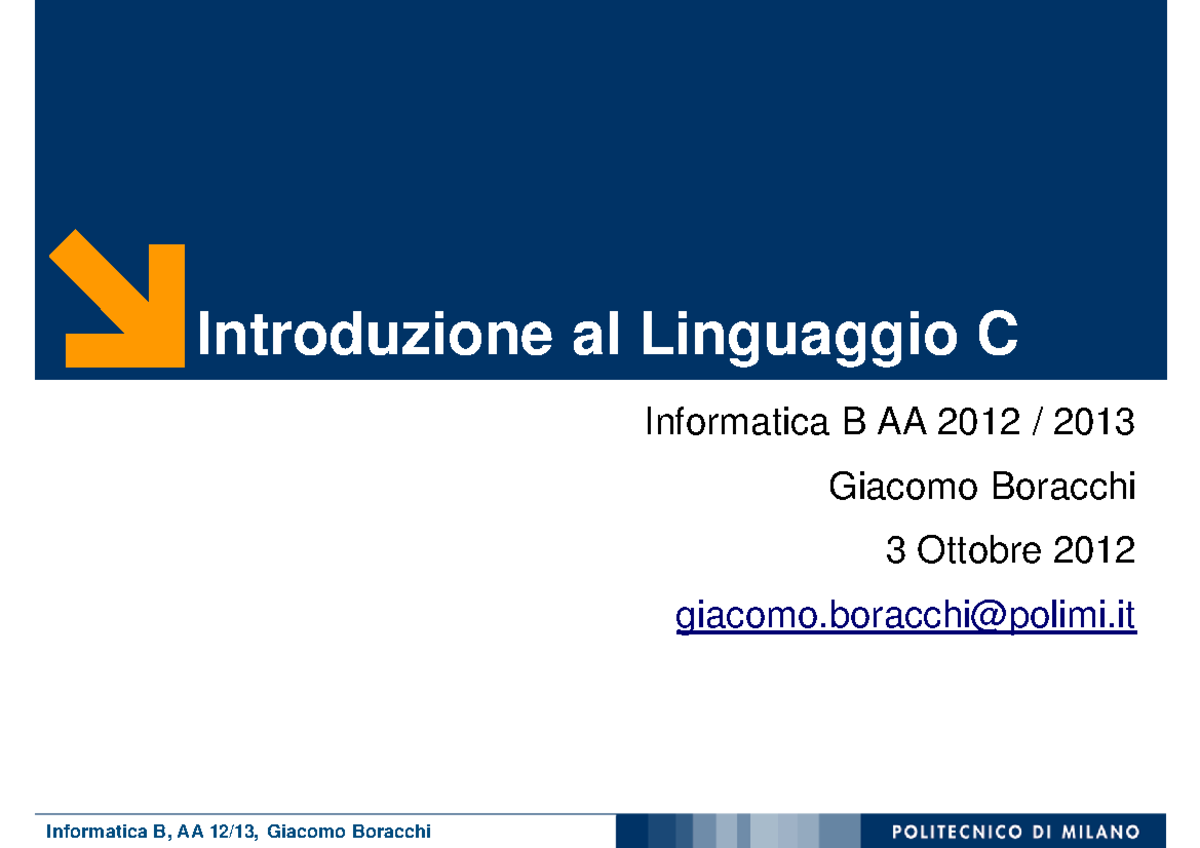 Introduzione al Linguaggio C

Informatica B AA 2012 / 2013

Giacomo Boracchi

3 Ottobre 2012

giacomo.boracchi@polimi.it

Informatica B, AA 12/13, Giacomo Boracchi

POLITECNICO DI MILANO